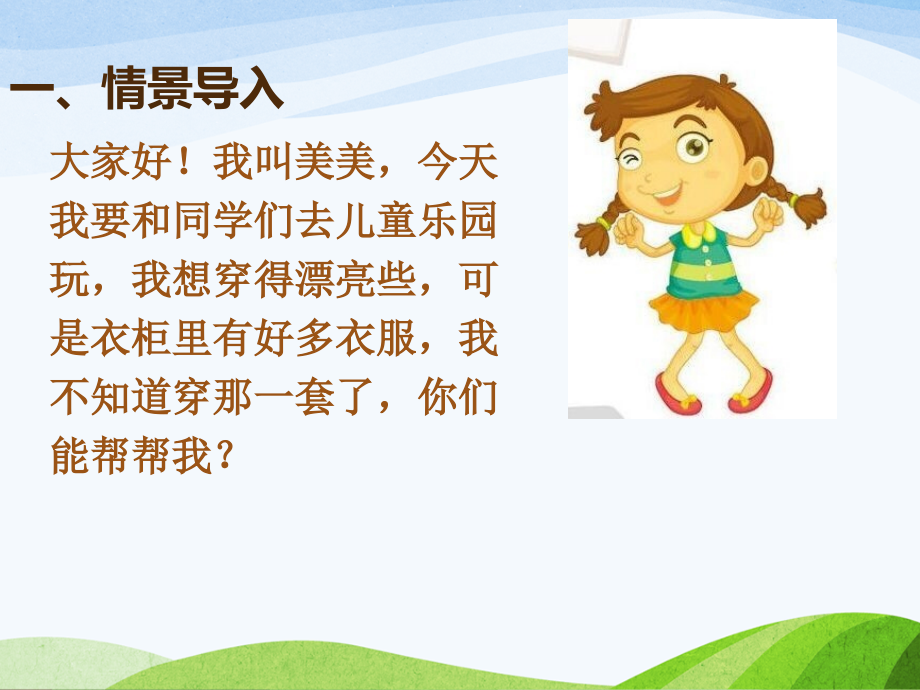 一、情景导入

大家好！我叫美美，今天我要和同学们去儿童乐园玩，我想穿得漂亮些，可是衣柜里有好多衣服，我不知道穿那一套了，你们能帮帮我？